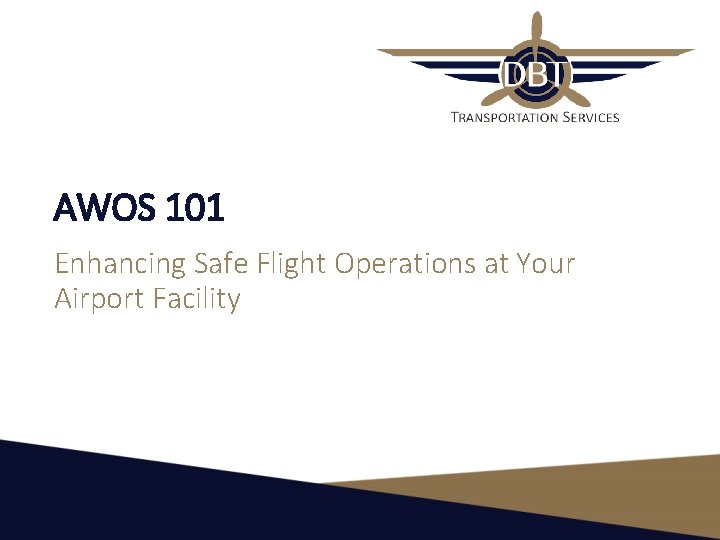 DBT
TRANSPORTATION SERVICES

AWOS 101

Enhancing Safe Flight Operations at Your Airport Facility